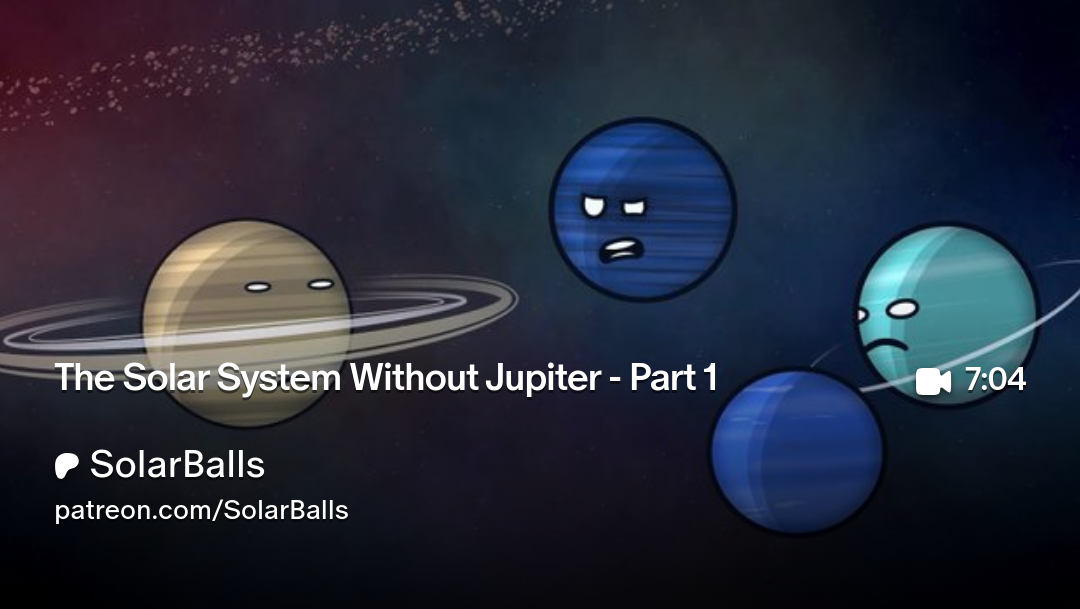 The Solar System Without Jupiter - Part 1

7:04

SolarBalls

patreon.com/SolarBalls